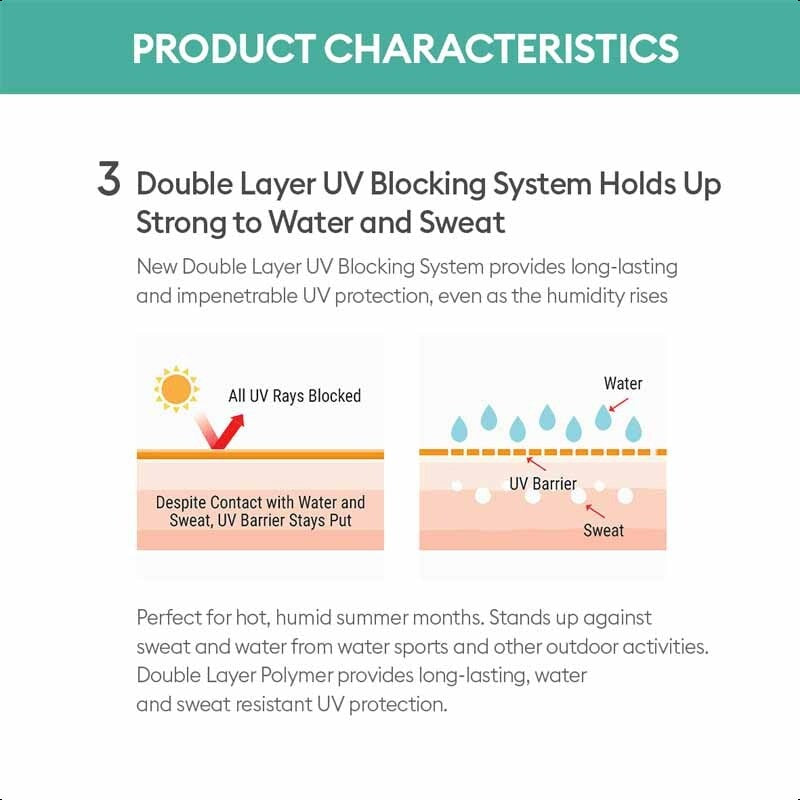 PRODUCT CHARACTERISTICS

3 Double Layer UV Blocking System Holds Up Strong to Water and Sweat

New Double Layer UV Blocking System provides long-lasting and impenetrable UV protection, even as the humidity rises

All UV Rays Blocked

Despite Contact with Water and Sweat, UV Barrier Stays Put

Water

UV Barrier

Sweat

Perfect for hot, humid summer months. Stands up against sweat and water from water sports and other outdoor activities. Double Layer Polymer provides long-lasting, water and sweat resistant UV protection.